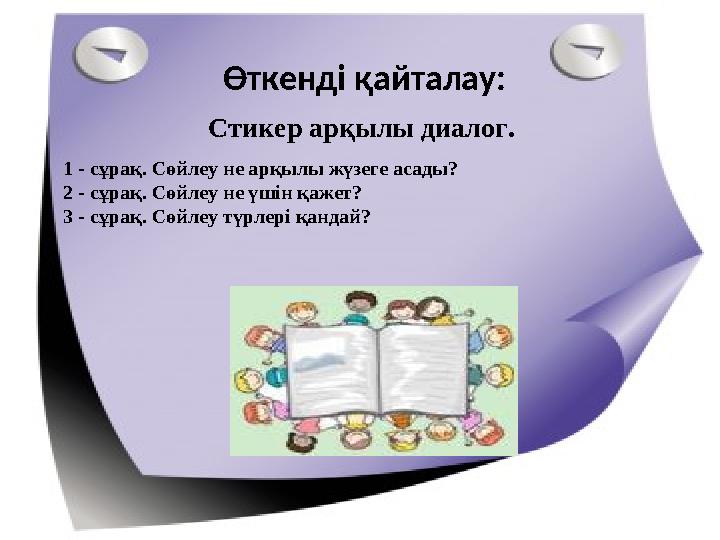 Өткенді қайталау:

Стикер арқылы диалог.

1 - сұрақ. Сөйлеу не арқылы жүзеге асады?
2 - сұрақ. Сөйлеу не үшін қажет?
3 - сұрақ. Сөйлеу түрлері қандай?